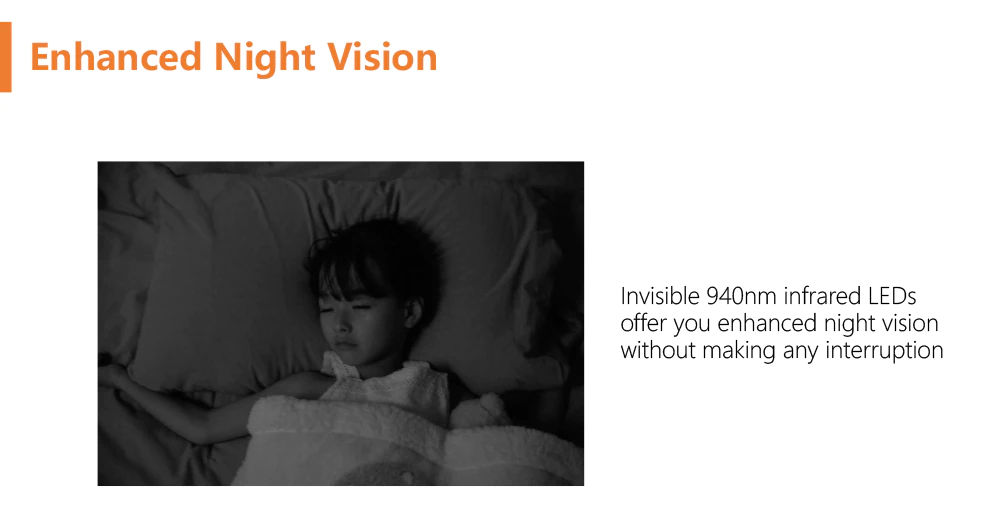 Enhanced Night Vision

Invisible 940nm infrared LEDs offer you enhanced night vision without making any interruption